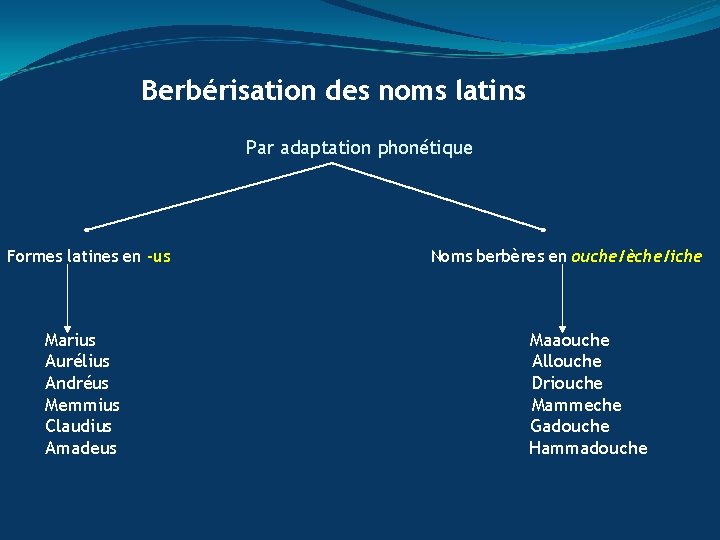 Berbérisation des noms latins

Par adaptation phonétique

Formes latines en -us

Marius
Aurélius
Andréus
Memmius
Claudius
Amadeus

Noms berbères en ouche/èche/iche

Maaouche
Allouche
Driouche
Mammeche
Gadouche
Hammadouche